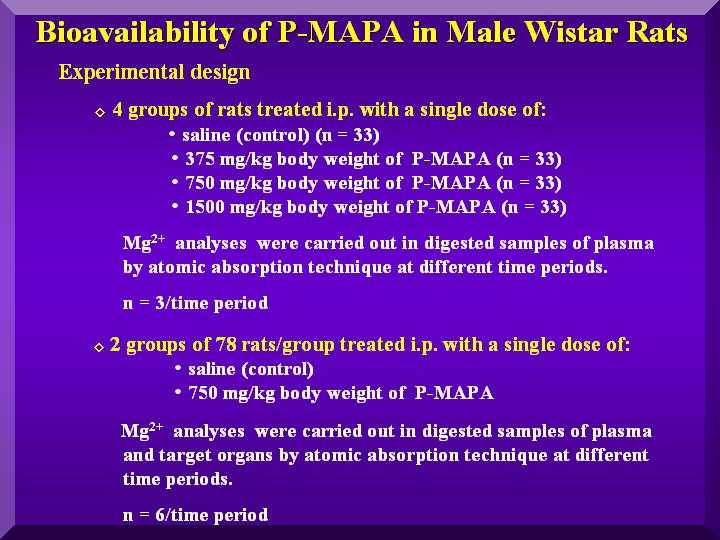 Bioavailability of P-MAPA in Male Wistar Rats

Experimental design

◇ 4 groups of rats treated i.p. with a single dose of:

• saline (control) (n = 33)
• 375 mg/kg body weight of P-MAPA (n = 33)
• 750 mg/kg body weight of P-MAPA (n = 33)
• 1500 mg/kg body weight of P-MAPA (n = 33)

$Mg^{2+}$ analyses were carried out in digested samples of plasma by atomic absorption technique at different time periods.

n = 3/time period

◇ 2 groups of 78 rats/group treated i.p. with a single dose of:

• saline (control)
• 750 mg/kg body weight of P-MAPA

$Mg^{2+}$ analyses were carried out in digested samples of plasma and target organs by atomic absorption technique at different time periods.

n = 6/time period